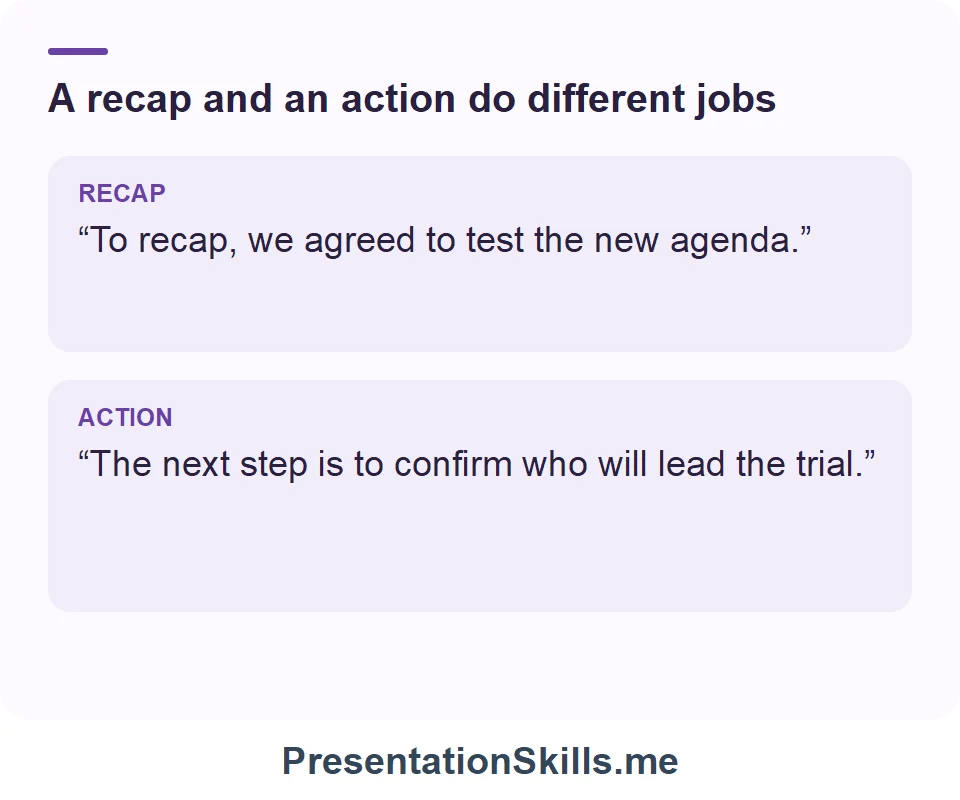 A recap and an action do different jobs

RECAP
"To recap, we agreed to test the new agenda."

ACTION
"The next step is to confirm who will lead the trial."

PresentationSkills.me